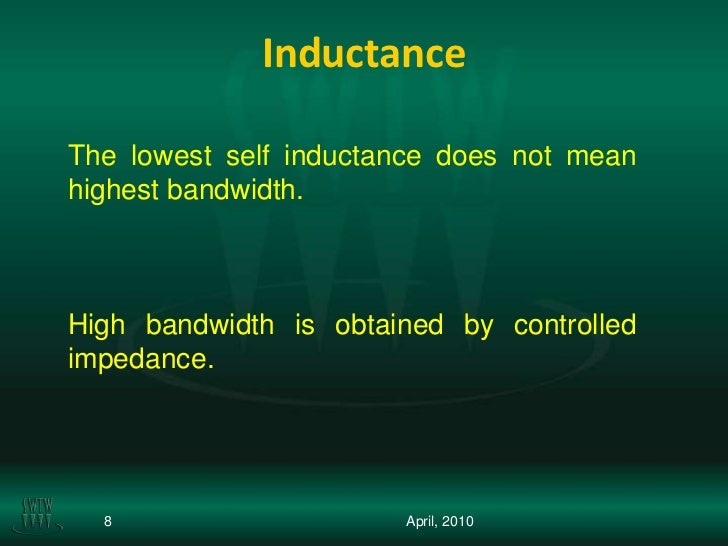 Inductance

The lowest self inductance does not mean highest bandwidth.

High bandwidth is obtained by controlled impedance.

SWTW

8

April, 2010